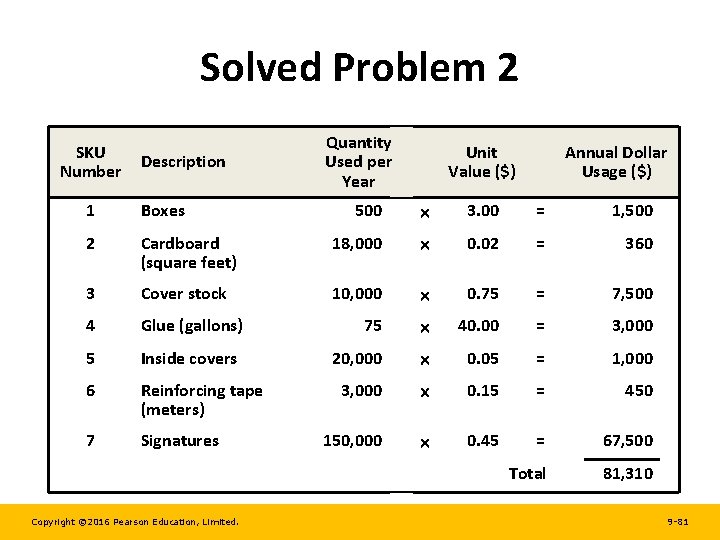 Solved Problem 2

| SKU Number | Description | Quantity Used per Year | | Unit Value ($) | | Annual Dollar Usage ($) |
|---|---|---|---|---|---|---|
| 1 | Boxes | 500 | × | 3.00 | = | 1,500 |
| 2 | Cardboard (square feet) | 18,000 | × | 0.02 | = | 360 |
| 3 | Cover stock | 10,000 | × | 0.75 | = | 7,500 |
| 4 | Glue (gallons) | 75 | × | 40.00 | = | 3,000 |
| 5 | Inside covers | 20,000 | × | 0.05 | = | 1,000 |
| 6 | Reinforcing tape (meters) | 3,000 | × | 0.15 | = | 450 |
| 7 | Signatures | 150,000 | × | 0.45 | = | 67,500 |
| | | | | | Total | 81,310 |

Copyright ©2016 Pearson Education, Limited.

9-81